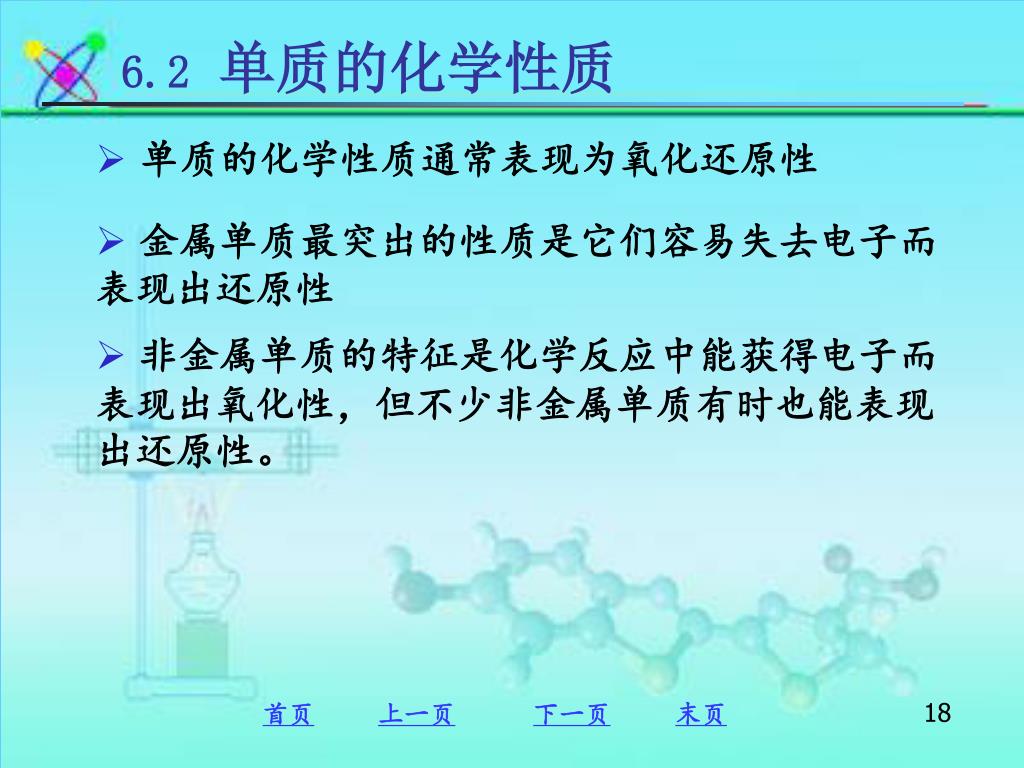 6.2 单质的化学性质

➢ 单质的化学性质通常表现为氧化还原性

➢ 金属单质最突出的性质是它们容易失去电子而表现出还原性

➢ 非金属单质的特征是化学反应中能获得电子而表现出氧化性，但不少非金属单质有时也能表现出还原性。

首页 上一页 下一页 末页

18